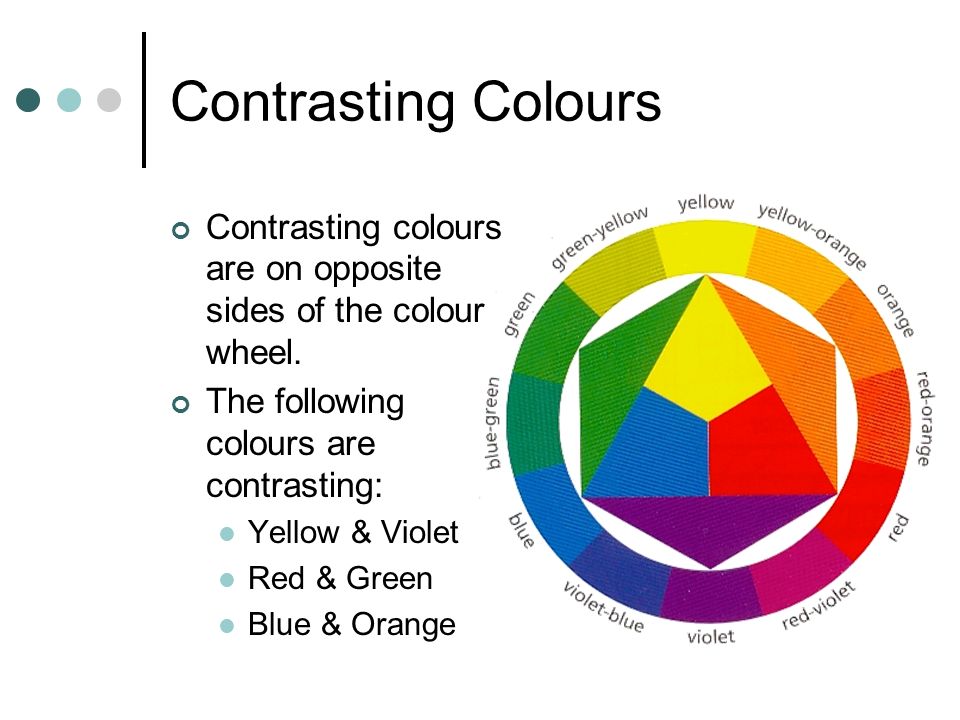 Contrasting Colours

Contrasting colours are on opposite sides of the colour wheel.

The following colours are contrasting:

Yellow & Violet

Red & Green

Blue & Orange

yellow
yellow-orange
orange
red-orange
red
red-violet
violet
violet-blue
blue
blue-green
green
green-yellow